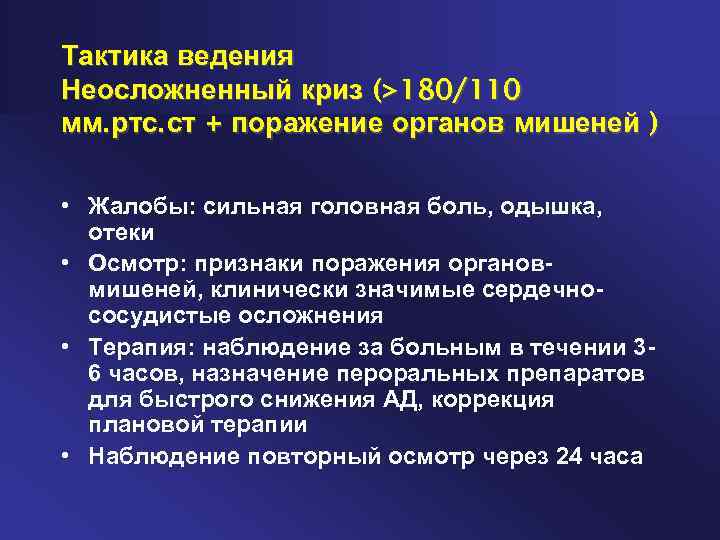 Тактика ведения
Неосложненный криз (>180/110 мм.ртс.ст + поражение органов мишеней )

• Жалобы: сильная головная боль, одышка, отеки
• Осмотр: признаки поражения органов-мишеней, клинически значимые сердечно-сосудистые осложнения
• Терапия: наблюдение за больным в течении 3-6 часов, назначение пероральных препаратов для быстрого снижения АД, коррекция плановой терапии
• Наблюдение повторный осмотр через 24 часа